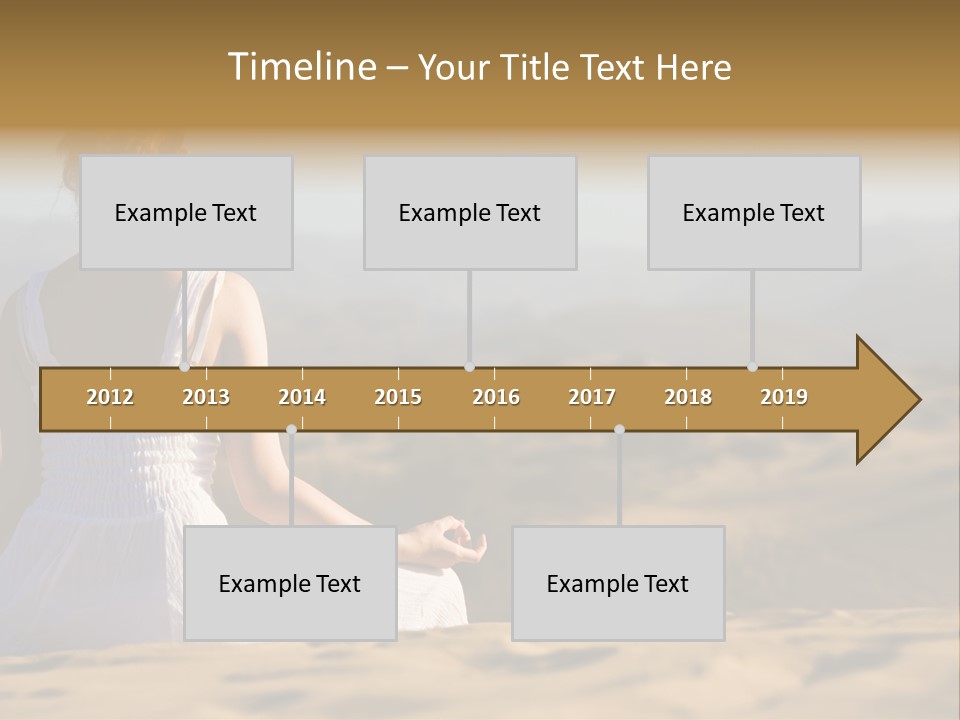 Timeline – Your Title Text Here

Example Text

Example Text

Example Text

2012 2013 2014 2015 2016 2017 2018 2019

Example Text

Example Text